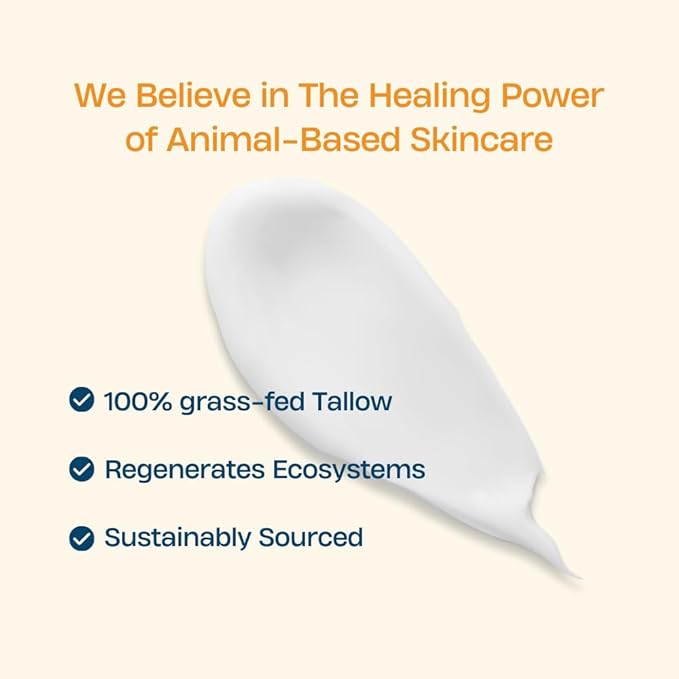 We Believe in The Healing Power of Animal-Based Skincare

100% grass-fed Tallow

Regenerates Ecosystems

Sustainably Sourced